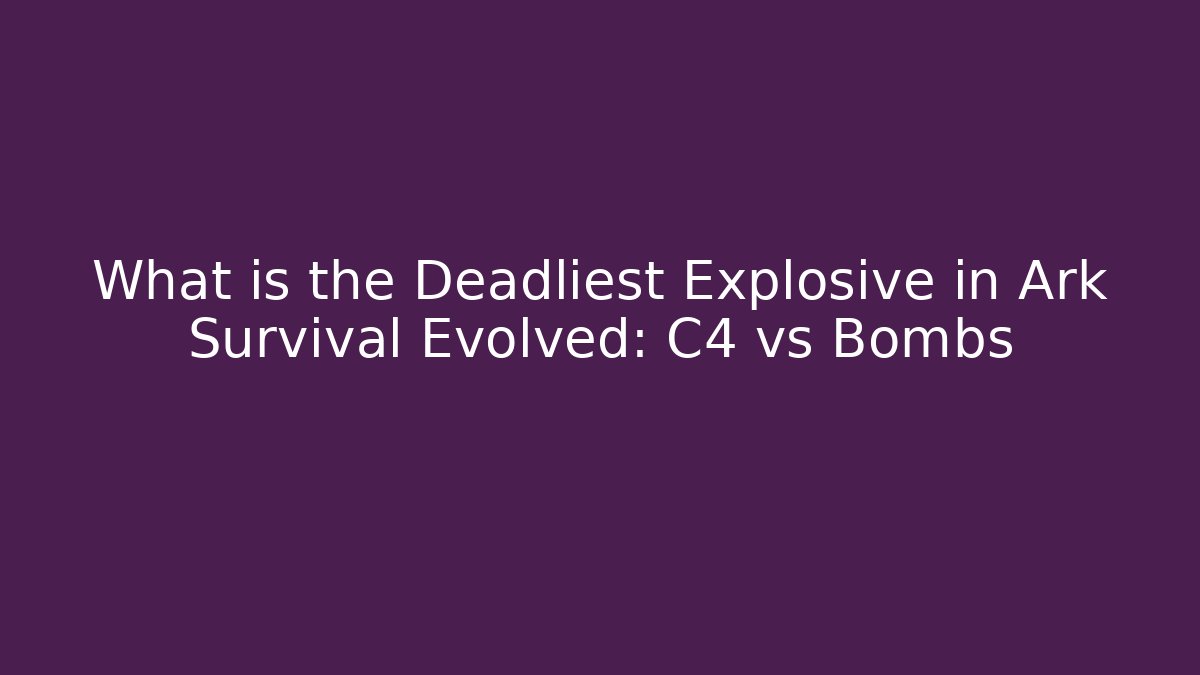 What is the Deadliest Explosive in Ark Survival Evolved: C4 vs Bombs